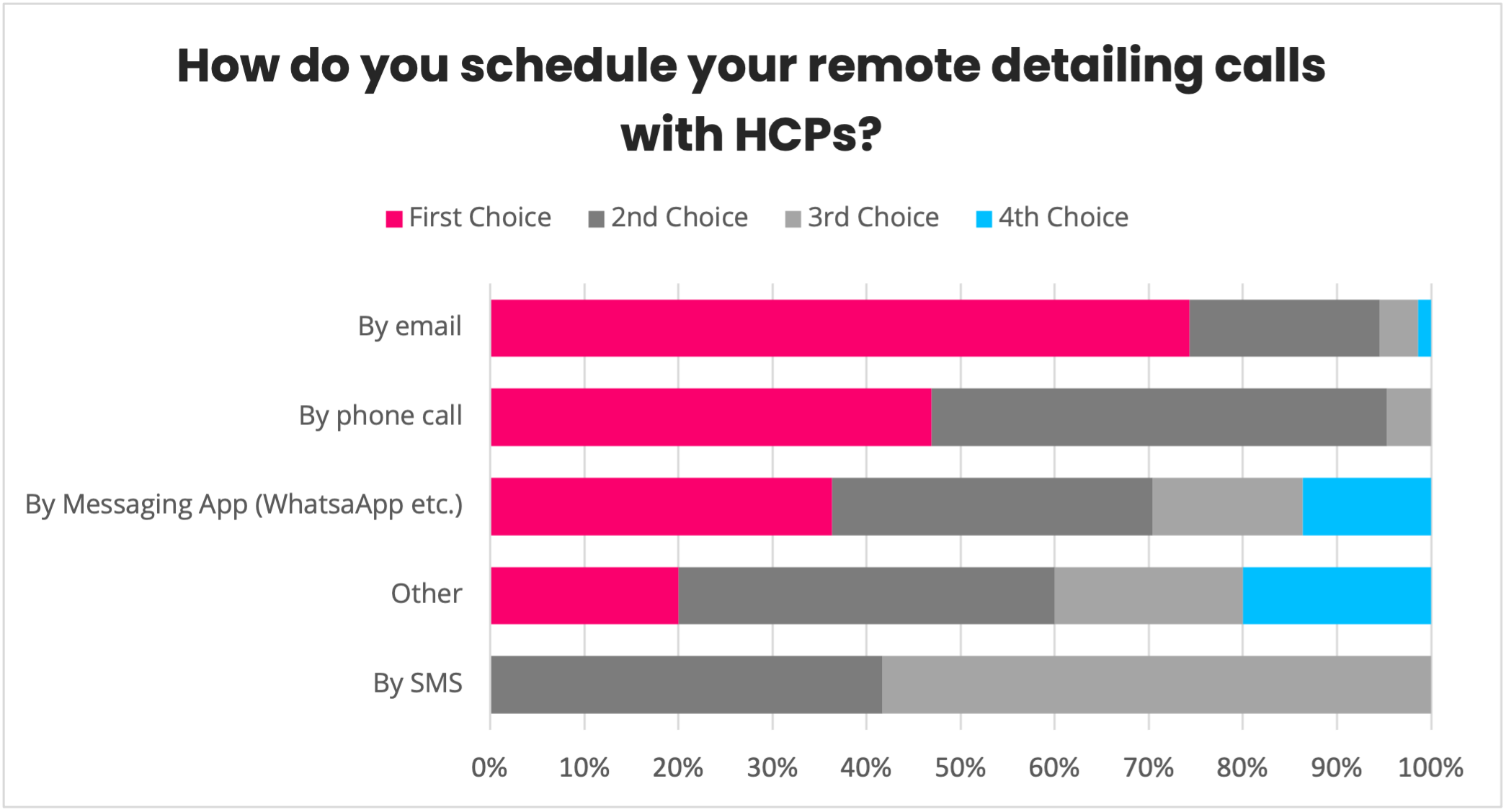 How do you schedule your remote detailing calls with HCPs?

First Choice 2nd Choice 3rd Choice 4th Choice

By email
By phone call
By Messaging App (WhatsaApp etc.)
Other
By SMS

0% 10% 20% 30% 40% 50% 60% 70% 80% 90% 100%